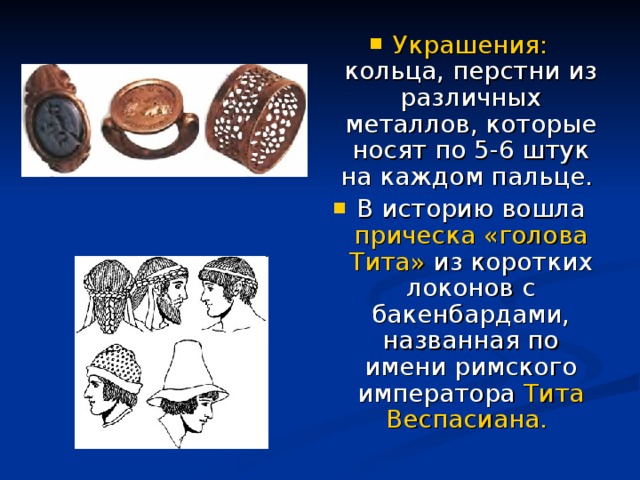 ▪ Украшения: кольца, перстни из различных металлов, которые носят по 5-6 штук на каждом пальце.

▪ В историю вошла прическа «голова Тита» из коротких локонов с бакенбардами, названная по имени римского императора Тита Веспасиана.